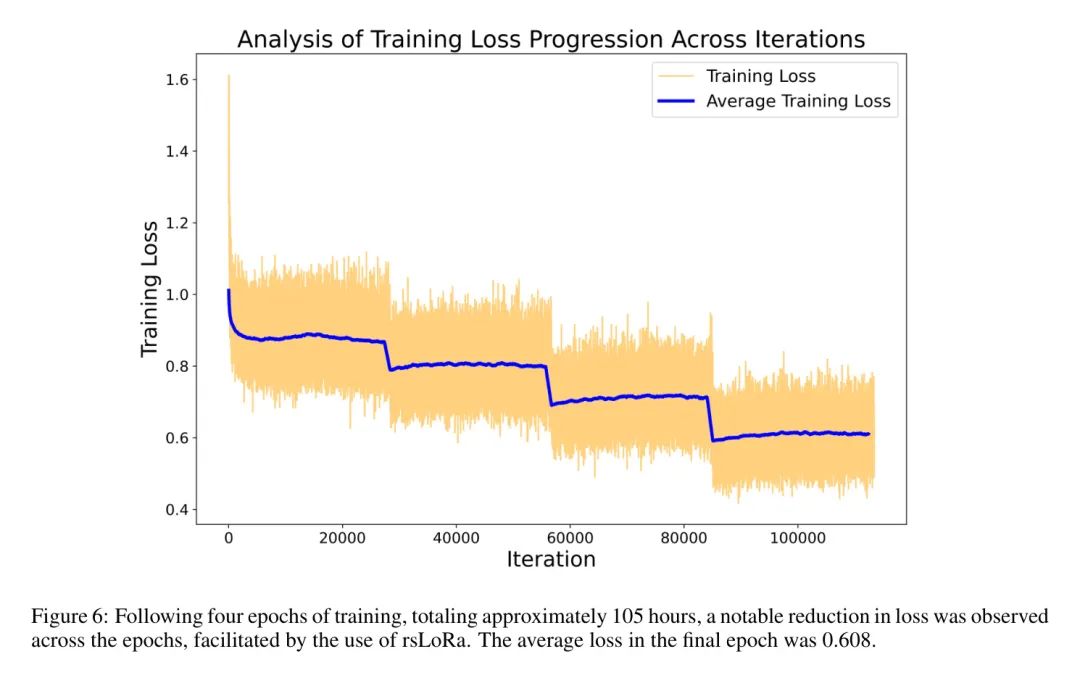 Analysis of Training Loss Progression Across Iterations

Training Loss
Average Training Loss

Training Loss

1.6
1.4
1.2
1.0
0.8
0.6
0.4

0
20000
40000
60000
80000
100000

Iteration

Figure 6: Following four epochs of training, totaling approximately 105 hours, a notable reduction in loss was observed across the epochs, facilitated by the use of rsLoRa. The average loss in the final epoch was 0.608.